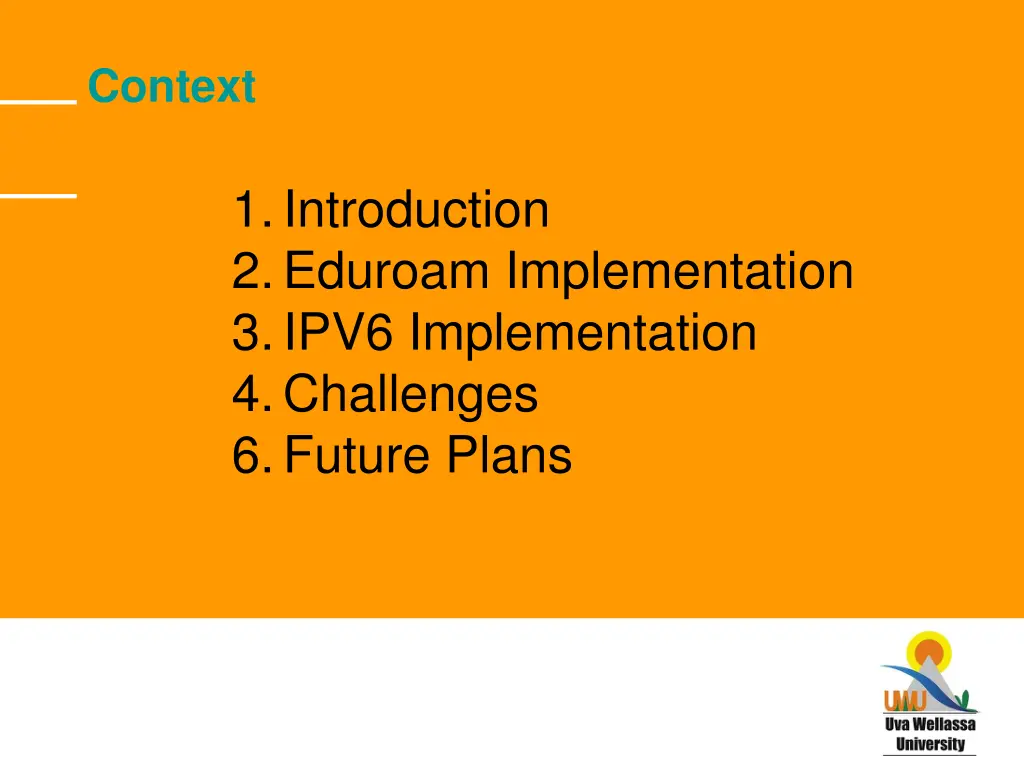 Context

1. Introduction
2. Eduroam Implementation
3. IPV6 Implementation
4. Challenges
6. Future Plans

UWU
Uva Wellassa University